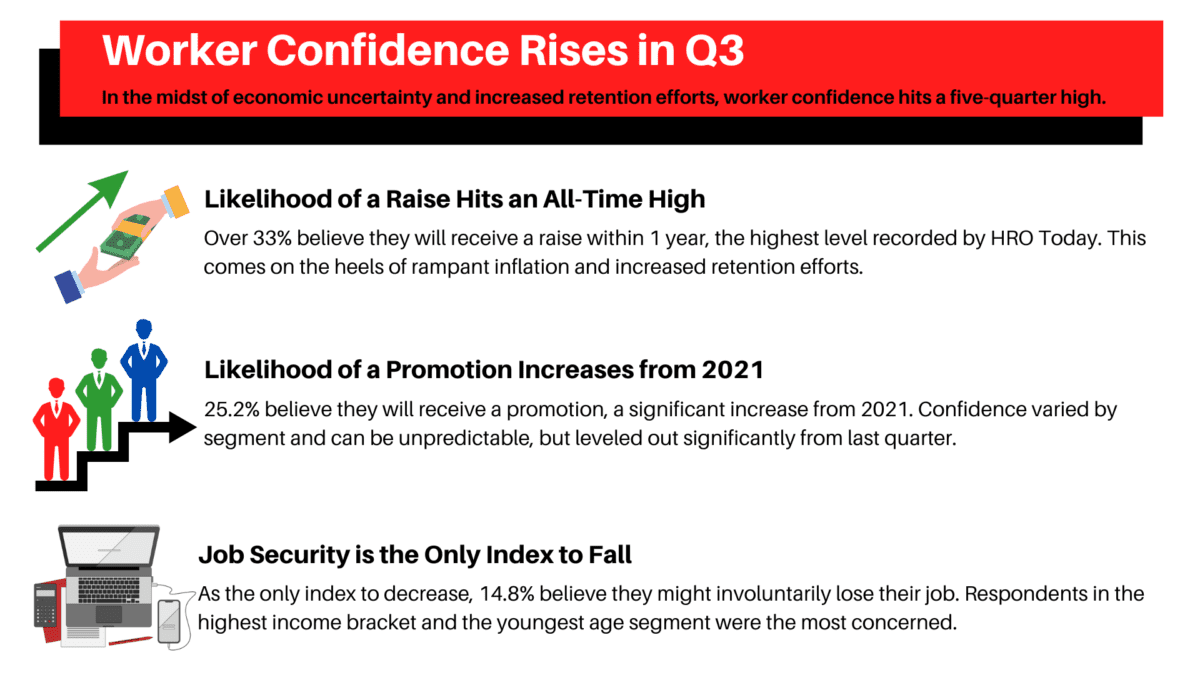 Worker Confidence Rises in Q3

In the midst of economic uncertainty and increased retention efforts, worker confidence hits a five-quarter high.

Likelihood of a Raise Hits an All-Time High

Over 33% believe they will receive a raise within 1 year, the highest level recorded by HRO Today. This comes on the heels of rampant inflation and increased retention efforts.

Likelihood of a Promotion Increases from 2021

25.2% believe they will receive a promotion, a significant increase from 2021. Confidence varied by segment and can be unpredictable, but leveled out significantly from last quarter.

Job Security is the Only Index to Fall

As the only index to decrease, 14.8% believe they might involuntarily lose their job. Respondents in the highest income bracket and the youngest age segment were the most concerned.